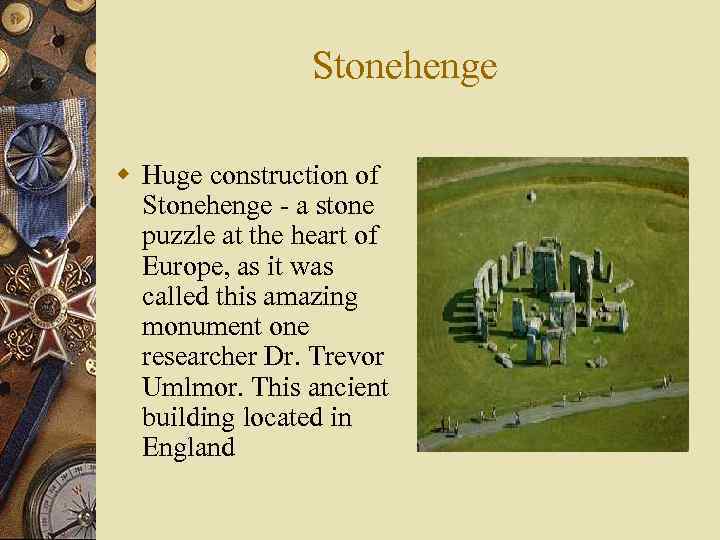 Stonehenge

Huge construction of Stonehenge - a stone puzzle at the heart of Europe, as it was called this amazing monument one researcher Dr. Trevor Umlmor. This ancient building located in England